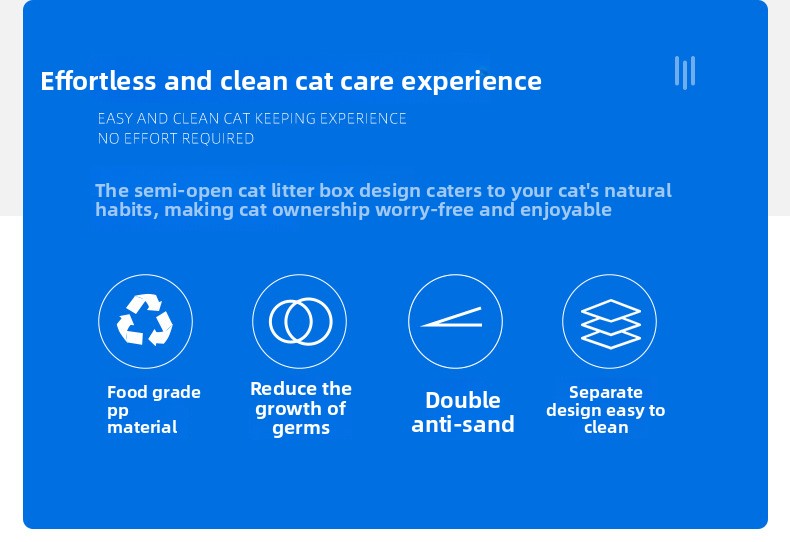 Effortless and clean cat care experience

EASY AND CLEAN CAT KEEPING EXPERIENCE
NO EFFORT REQUIRED

The semi-open cat litter box design caters to your cat's natural habits, making cat ownership worry-free and enjoyable

Food grade pp material

Reduce the growth of germs

Double anti-sand

Separate design easy to clean